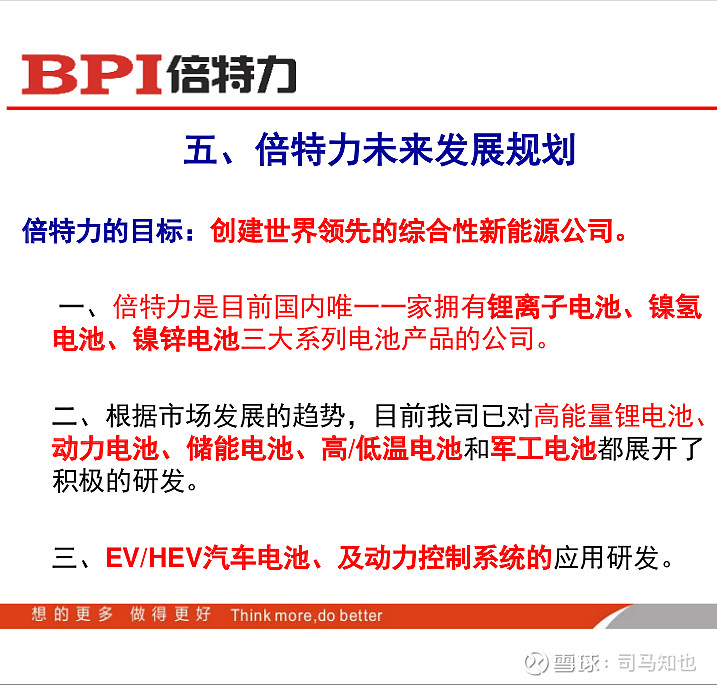 BPI倍特力

五、倍特力未来发展规划

倍特力的目标：创建世界领先的综合性新能源公司。

一、倍特力是目前国内唯一一家拥有锂离子电池、镍氢电池、镍锌电池三大系列电池产品的公司。

二、根据市场发展的趋势，目前我司已对高能量锂电池、动力电池、储能电池、高/低温电池和军工电池都展开了积极的研发。

三、EV/HEV汽车电池、及动力控制系统的应用研发。

想的更多 做得更好 Think more,do better

雪球：司马知也